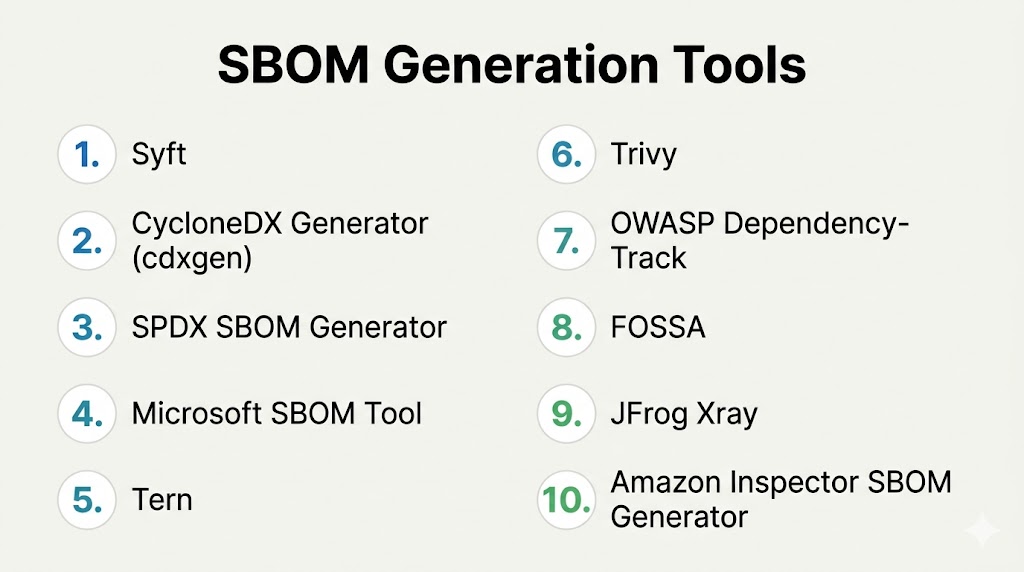 SBOM Generation Tools

1. Syft

2. CycloneDX Generator (cdxgen)

3. SPDX SBOM Generator

4. Microsoft SBOM Tool

5. Tern

6. Trivy

7. OWASP Dependency-Track

8. FOSSA

9. JFrog Xray

10. Amazon Inspector SBOM Generator